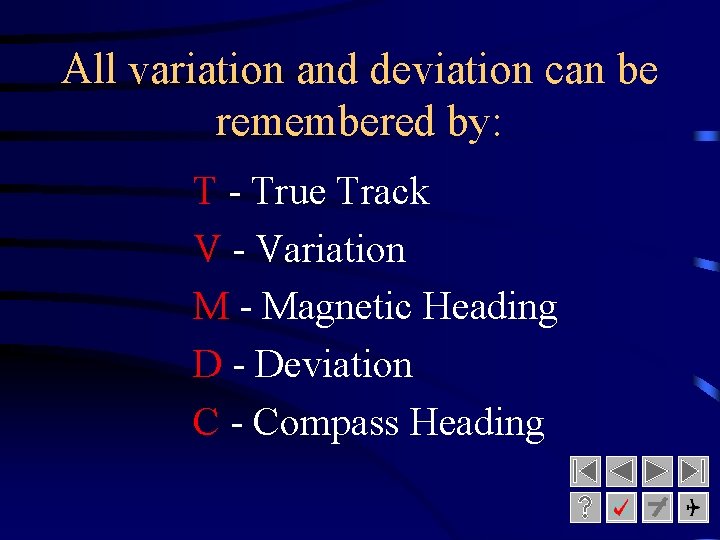 All variation and deviation can be remembered by:

T - True Track

V - Variation

M - Magnetic Heading

D - Deviation

C - Compass Heading

?